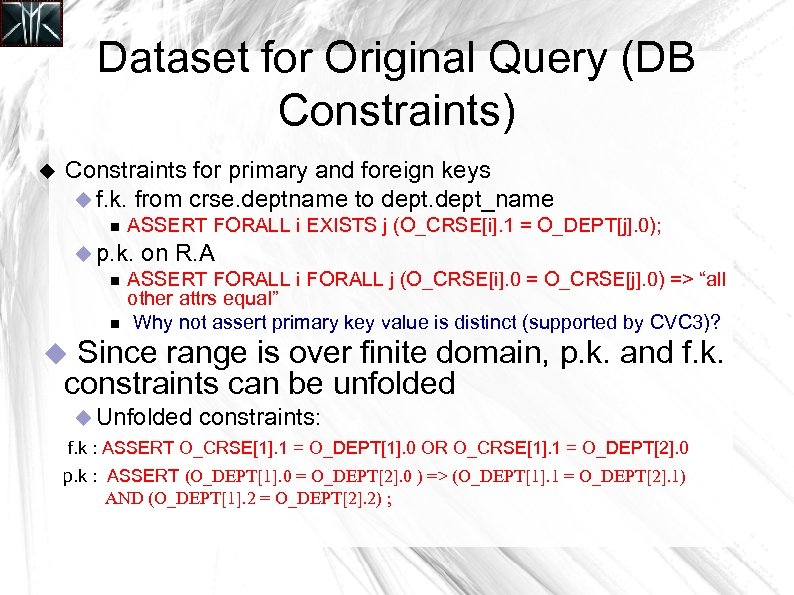 Dataset for Original Query (DB Constraints)

Constraints for primary and foreign keys

f.k. from crse.deptname to dept.dept_name

ASSERT FORALL i EXISTS j (O_CRSE[i].1 = O_DEPT[j].0);

p.k. on R.A

ASSERT FORALL i FORALL j (O_CRSE[i].0 = O_CRSE[j].0) => “all other attrs equal”

Why not assert primary key value is distinct (supported by CVC3)?

Since range is over finite domain, p.k. and f.k. constraints can be unfolded

Unfolded constraints:

f.k : ASSERT O_CRSE[1].1 = O_DEPT[1].0 OR O_CRSE[1].1 = O_DEPT[2].0

p.k : ASSERT (O_DEPT[1].0 = O_DEPT[2].0 ) => (O_DEPT[1].1 = O_DEPT[2].1) AND (O_DEPT[1].2 = O_DEPT[2].2) ;